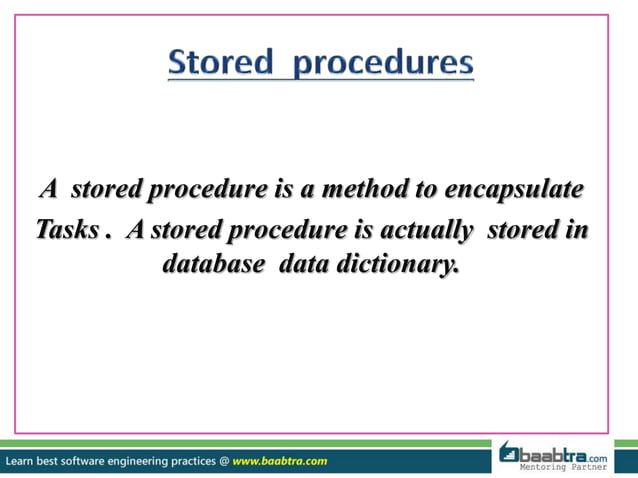 Stored procedures

A stored procedure is a method to encapsulate Tasks . A stored procedure is actually stored in database data dictionary.

Learn best software engineering practices @ www.baabtra.com

baabtra.com
Mentoring Partner